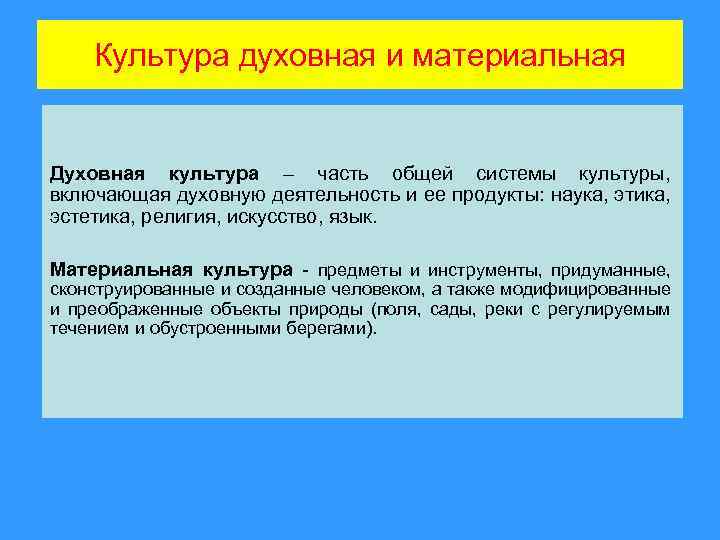 Культура духовная и материальная

Духовная культура – часть общей системы культуры, включающая духовную деятельность и ее продукты: наука, этика, эстетика, религия, искусство, язык.

Материальная культура - предметы и инструменты, придуманные, сконструированные и созданные человеком, а также модифицированные и преображенные объекты природы (поля, сады, реки с регулируемым течением и обустроенными берегами).